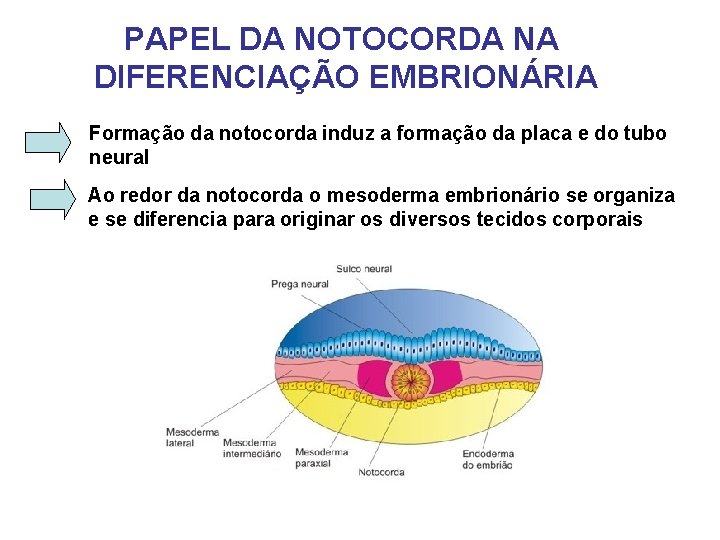 PAPEL DA NOTOCORDA NA DIFERENCIAÇÃO EMBRIONÁRIA

Formação da notocorda induz a formação da placa e do tubo neural

Ao redor da notocorda o mesoderma embrionário se organiza e se diferencia para originar os diversos tecidos corporais

Sulco neural
Prega neural
Mesoderma lateral
Mesoderma intermediário
Mesoderma paraxial
Notocorda
Endoderma do embrião